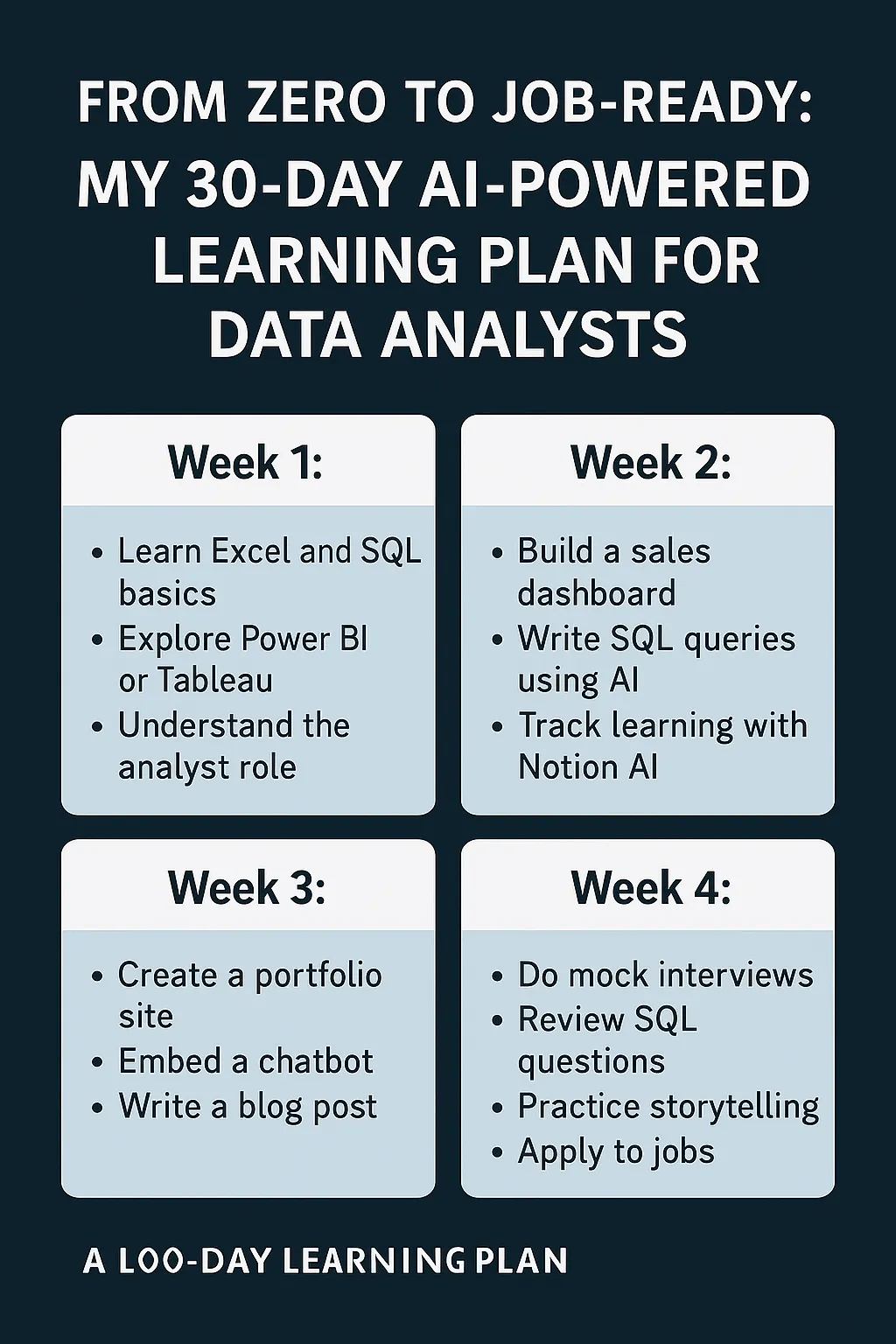 FROM ZERO TO JOB-READY:
MY 30-DAY AI-POWERED LEARNING PLAN FOR DATA ANALYSTS

Week 1:
• Learn Excel and SQL basics
• Explore Power BI or Tableau
• Understand the analyst role

Week 2:
• Build a sales dashboard
• Write SQL queries using AI
• Track learning with Notion AI

Week 3:
• Create a portfolio site
• Embed a chatbot
• Write a blog post

Week 4:
• Do mock interviews
• Review SQL questions
• Practice storytelling
• Apply to jobs

A LOO-DAY LEARNING PLAN